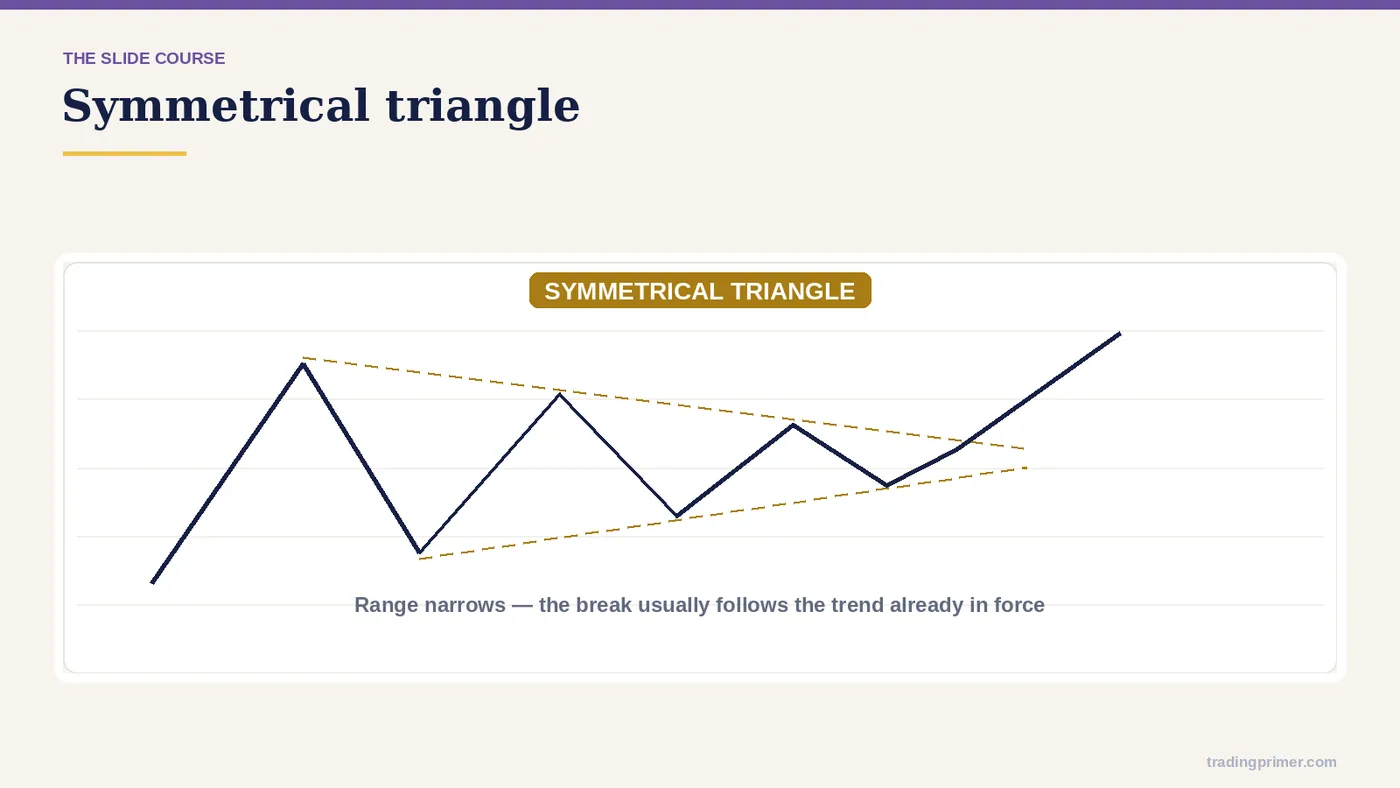 THE SLIDE COURSE

Symmetrical triangle

SYMMETRICAL TRIANGLE

Range narrows — the break usually follows the trend already in force

tradingprimer.com